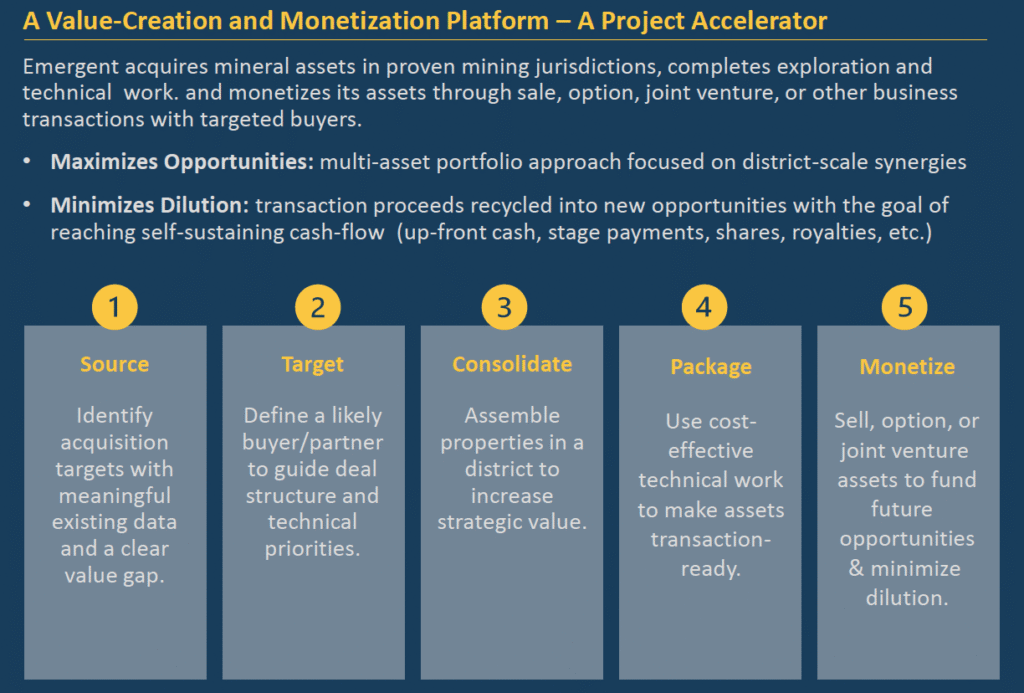 A Value-Creation and Monetization Platform – A Project Accelerator

Emergent acquires mineral assets in proven mining jurisdictions, completes exploration and technical work. and monetizes its assets through sale, option, joint venture, or other business transactions with targeted buyers.

• **Maximizes Opportunities:** multi-asset portfolio approach focused on district-scale synergies

• **Minimizes Dilution:** transaction proceeds recycled into new opportunities with the goal of reaching self-sustaining cash-flow (up-front cash, stage payments, shares, royalties, etc.)

1
Source
Identify acquisition targets with meaningful existing data and a clear value gap.

2
Target
Define a likely buyer/partner to guide deal structure and technical priorities.

3
Consolidate
Assemble properties in a district to increase strategic value.

4
Package
Use cost-effective technical work to make assets transaction-ready.

5
Monetize
Sell, option, or joint venture assets to fund future opportunities & minimize dilution.